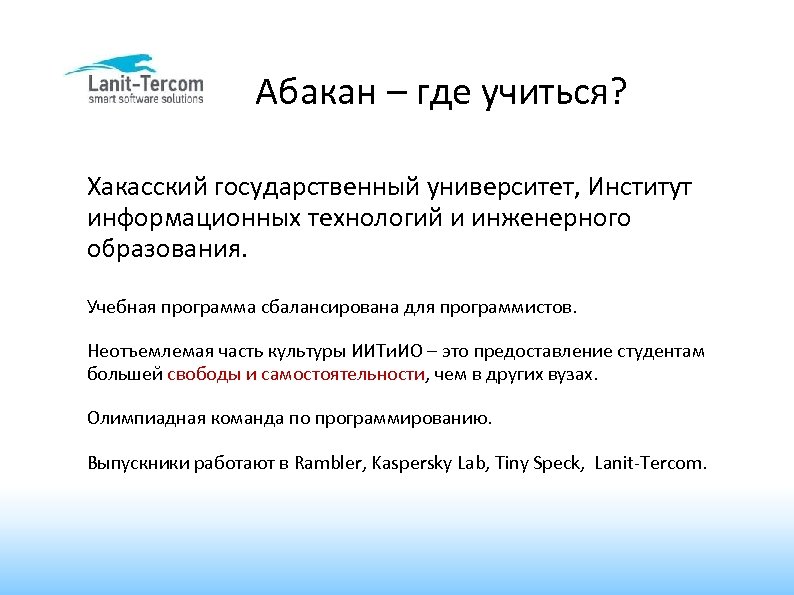 Lanit-Tercom
smart software solutions

Абакан – где учиться?

Хакасский государственный университет, Институт информационных технологий и инженерного образования.

Учебная программа сбалансирована для программистов.

Неотъемлемая часть культуры ИИТиИО – это предоставление студентам большей свободы и самостоятельности, чем в других вузах.

Олимпиадная команда по программированию.

Выпускники работают в Rambler, Kaspersky Lab, Tiny Speck, Lanit-Tercom.